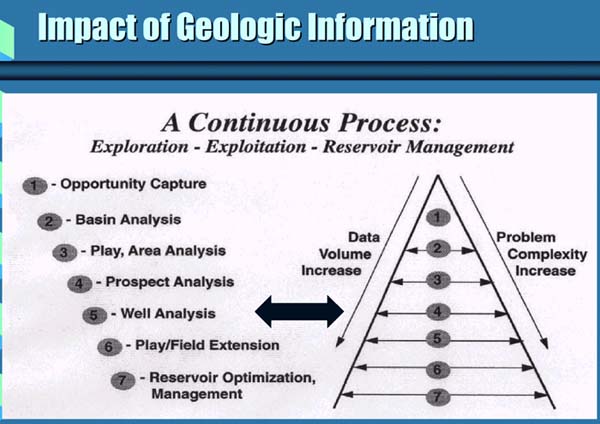 Impact of Geologic Information

A Continuous Process:
Exploration - Exploitation - Reservoir Management

1 - Opportunity Capture

2 - Basin Analysis

3 - Play, Area Analysis

4 - Prospect Analysis

5 - Well Analysis

6 - Play/Field Extension

7 - Reservoir Optimization, Management

Data Volume Increase

Problem Complexity Increase

1

2

3

4

5

6

7